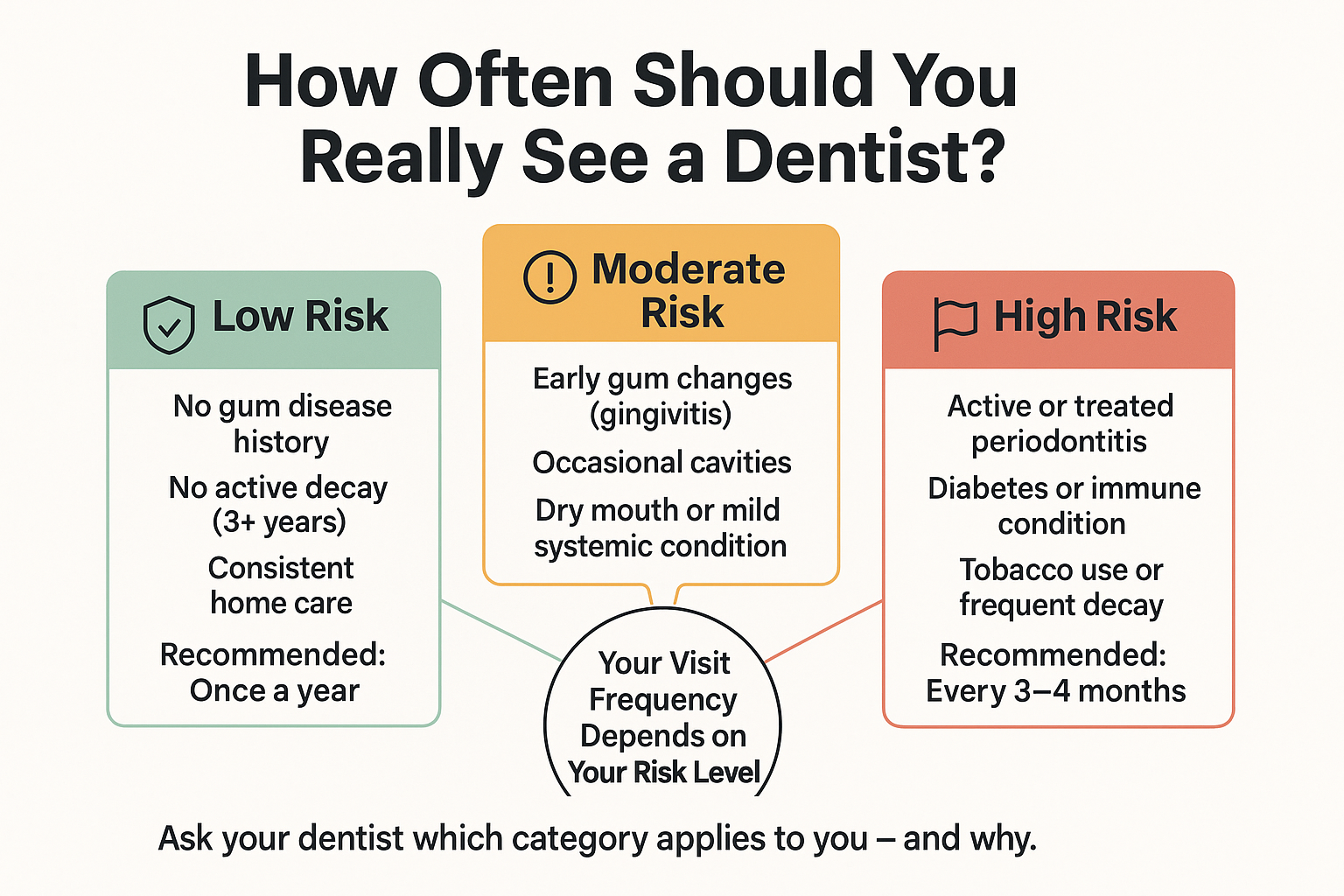 How Often Should You Really See a Dentist?

Low Risk

No gum disease history

No active decay (3+ years)

Consistent home care

Recommended: Once a year

Moderate Risk

Early gum changes (gingivitis)

Occasional cavities

Dry mouth or mild systemic condition

High Risk

Active or treated periodontitis

Diabetes or immune condition

Tobacco use or frequent decay

Recommended: Every 3–4 months

Your Visit Frequency Depends on Your Risk Level

Ask your dentist which category applies to you – and why.